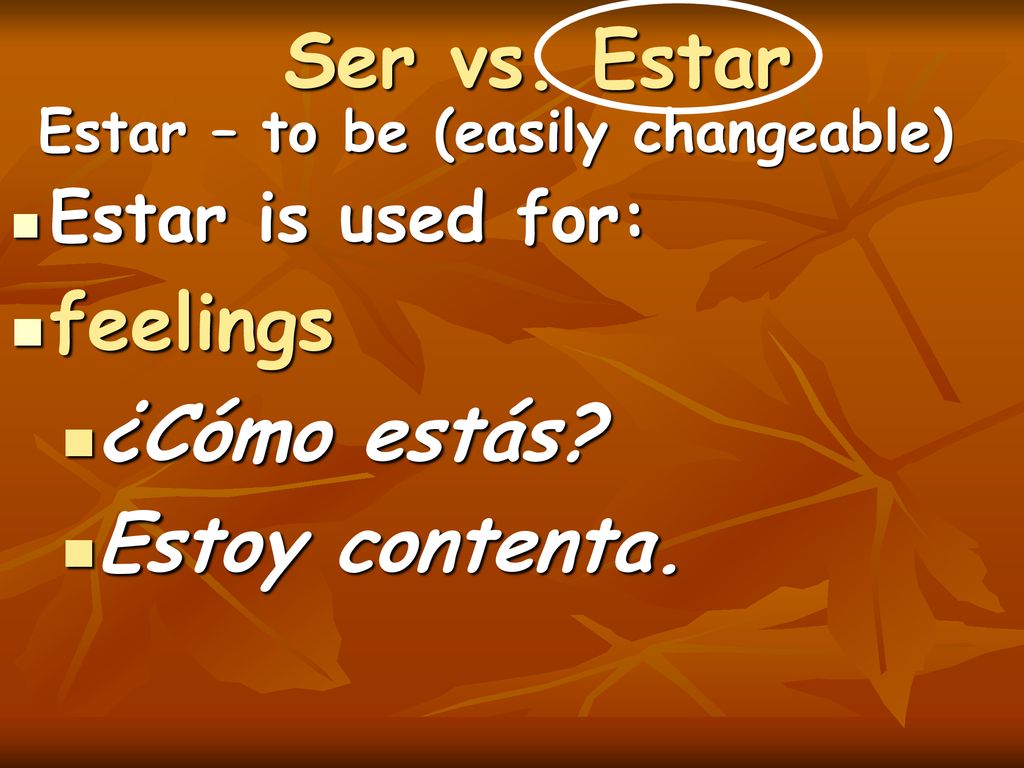 Ser vs. Estar

Estar – to be (easily changeable)

Estar is used for:

feelings

¿Cómo estás?

Estoy contenta.